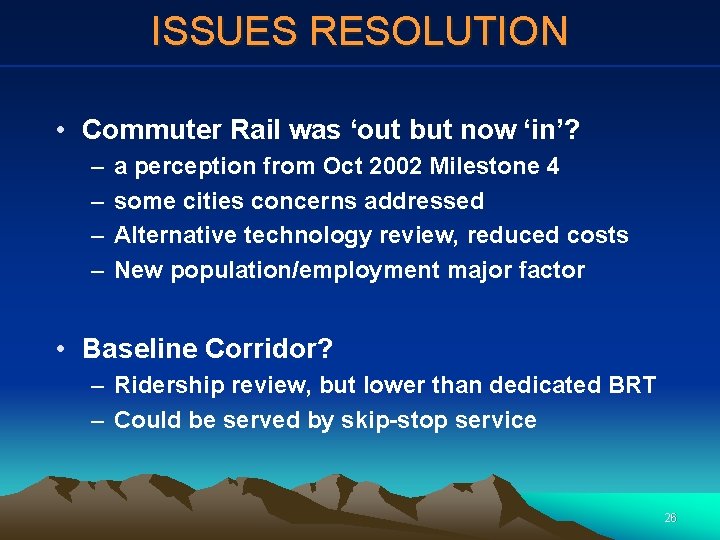 ISSUES RESOLUTION

• Commuter Rail was ‘out but now ‘in’?
– a perception from Oct 2002 Milestone 4
– some cities concerns addressed
– Alternative technology review, reduced costs
– New population/employment major factor

• Baseline Corridor?
– Ridership review, but lower than dedicated BRT
– Could be served by skip-stop service

26